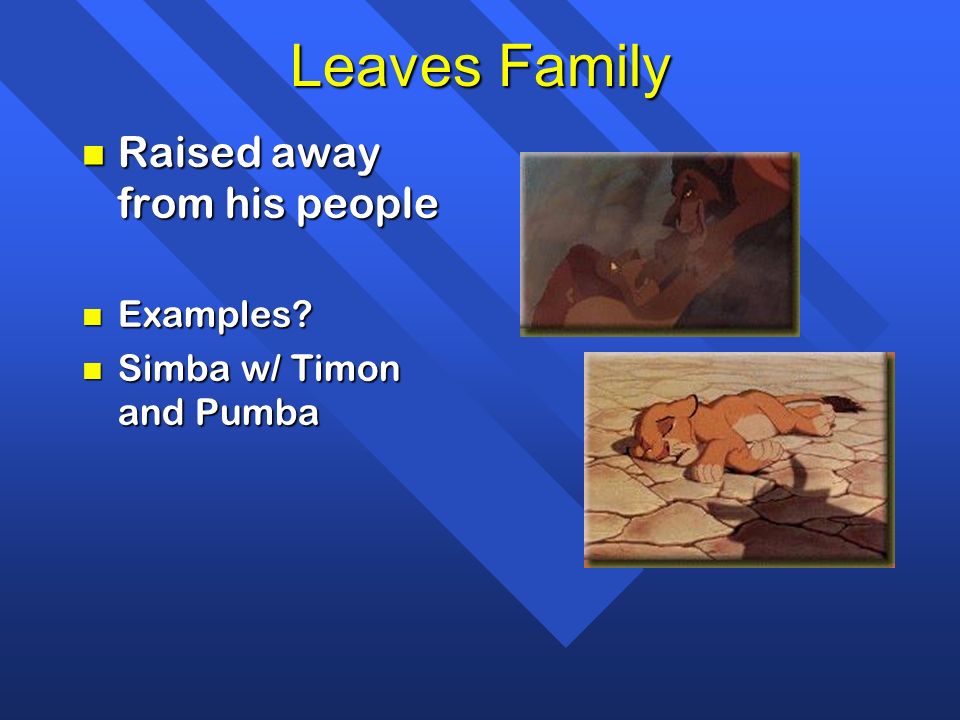 Leaves Family

Raised away from his people

Examples?

Simba w/ Timon and Pumba